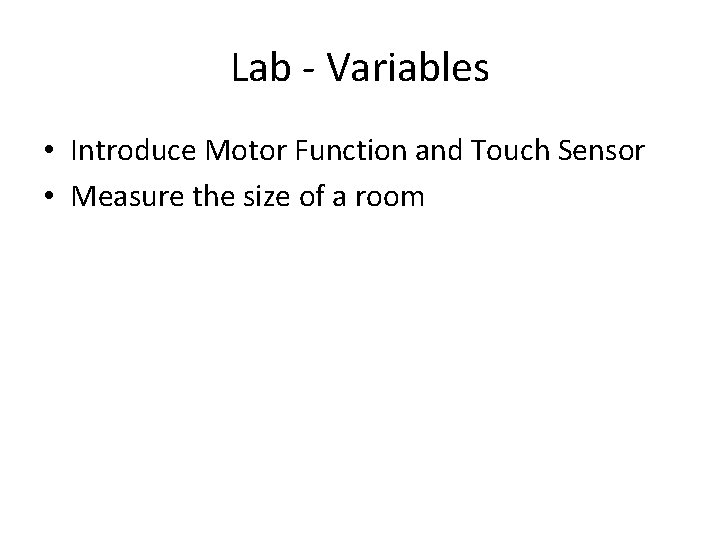 Lab - Variables

• Introduce Motor Function and Touch Sensor
• Measure the size of a room